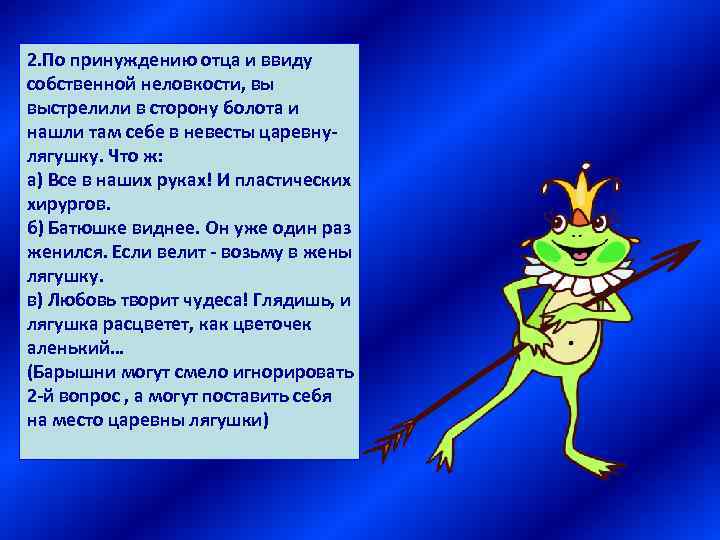 2.По принуждению отца и ввиду собственной неловкости, вы выстрелили в сторону болота и нашли там себе в невесты царевну-лягушку. Что ж:
а) Все в наших руках! И пластических хирургов.
б) Батюшке виднее. Он уже один раз женился. Если велит - возьму в жены лягушку.
в) Любовь творит чудеса! Глядишь, и лягушка расцветет, как цветочек аленький…
(Барышни могут смело игнорировать 2-й вопрос , а могут поставить себя на место царевны лягушки)